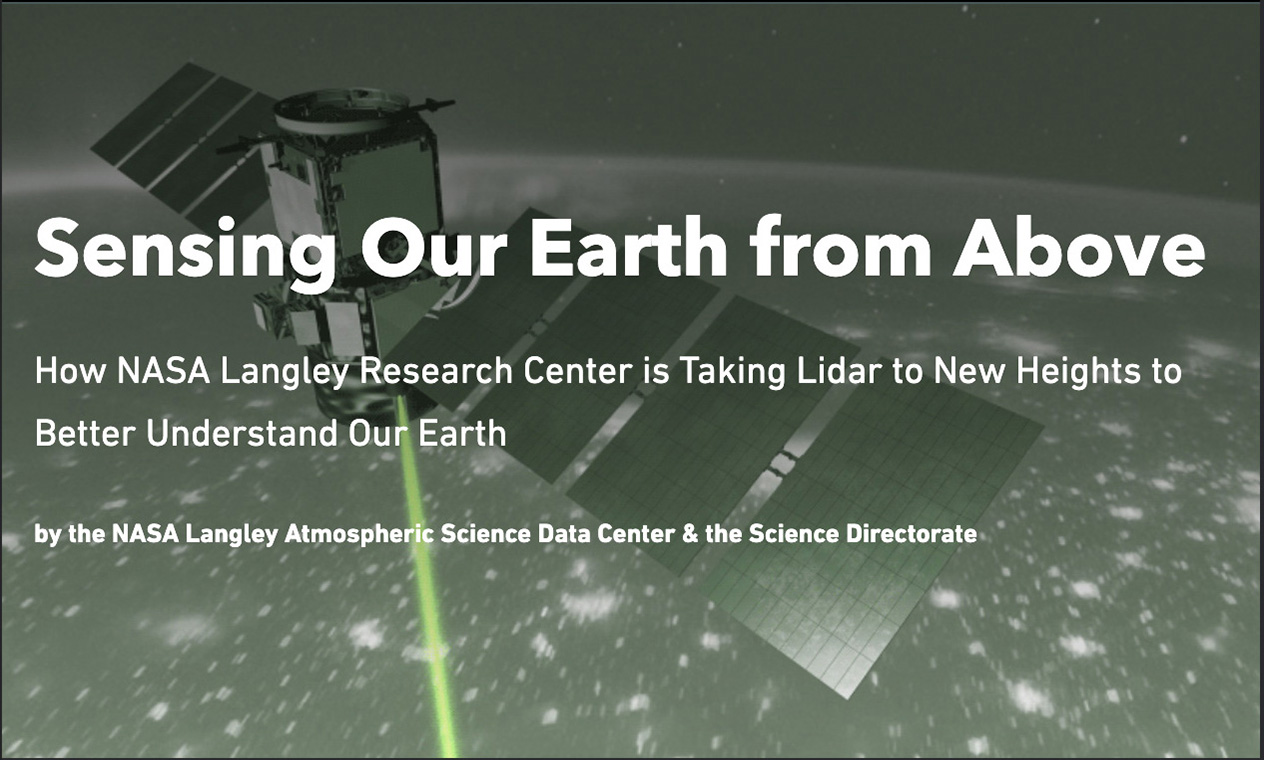 Sensing Our Earth from Above

How NASA Langley Research Center is Taking Lidar to New Heights to Better Understand Our Earth

by the NASA Langley Atmospheric Science Data Center & the Science Directorate